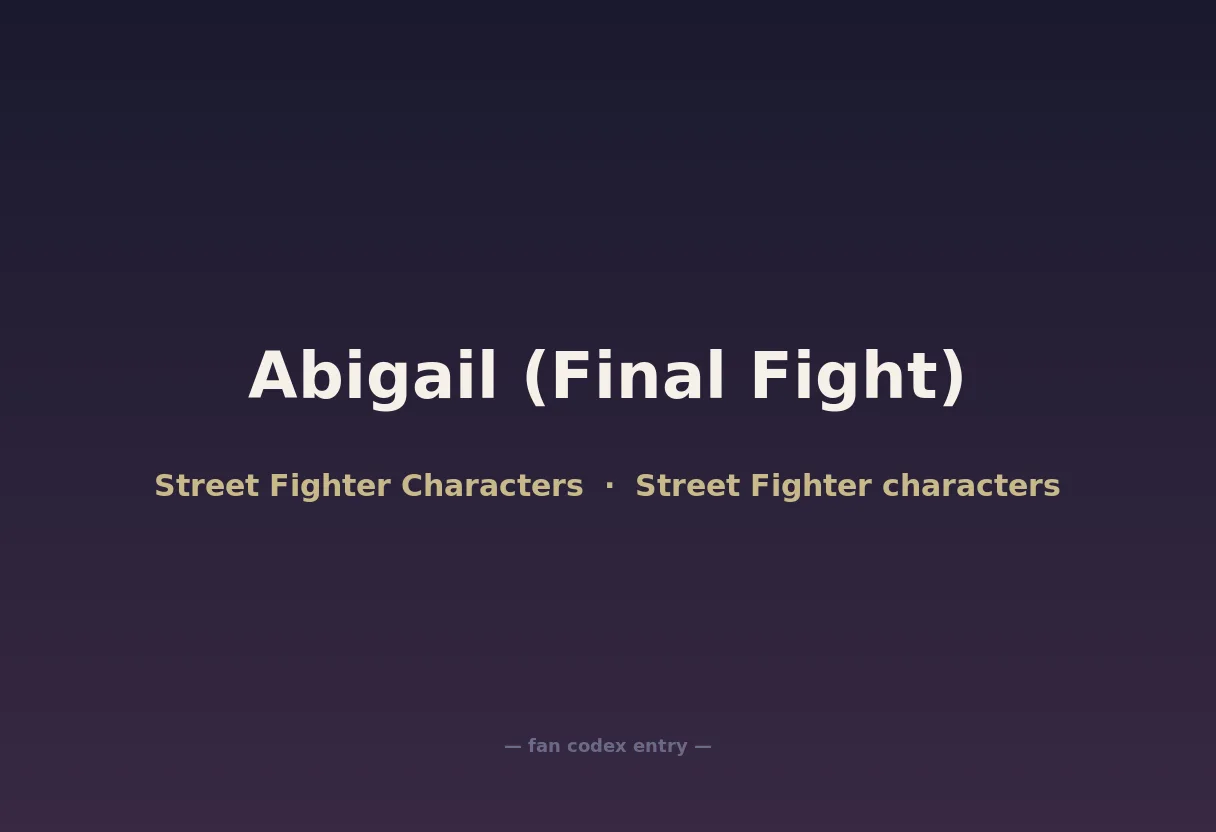 Abigail (Final Fight)

Street Fighter Characters · Street Fighter characters

— fan codex entry —